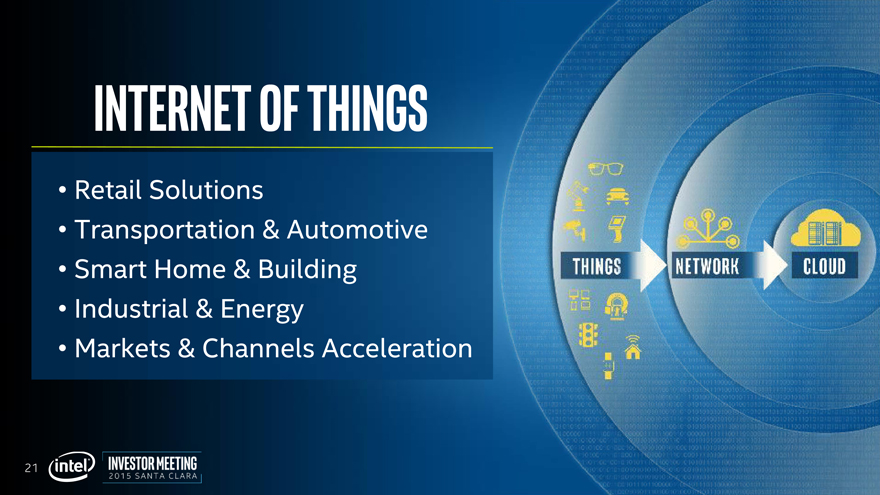 INTERNET OF THINGS

• Retail Solutions
• Transportation & Automotive
• Smart Home & Building
• Industrial & Energy
• Markets & Channels Acceleration

THINGS
NETWORK
CLOUD

21 intel INVESTOR MEETING 2015 SANTA CLARA